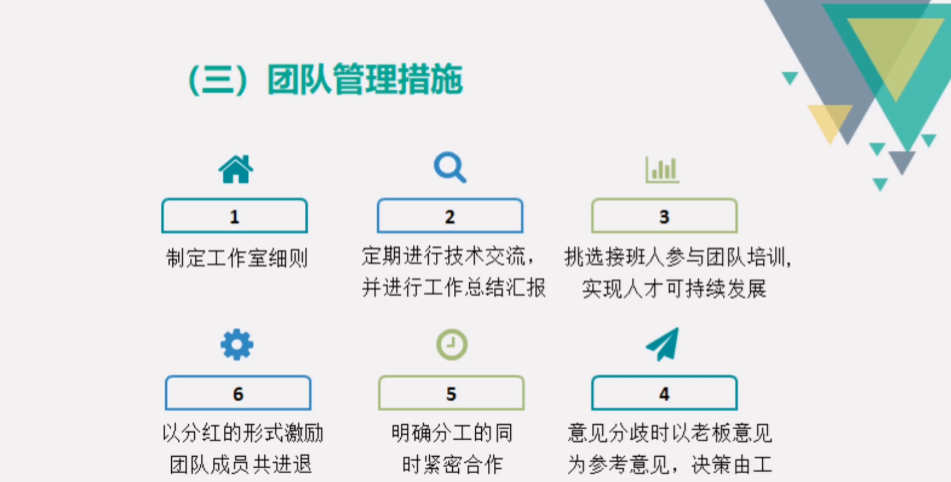 (三）团队管理措施

1
制定工作室细则

2
定期进行技术交流，并进行工作总结汇报

3
挑选接班人参与团队培训，实现人才可持续发展

6
以分红的形式激励团队成员共进退

5
明确分工的同时紧密合作

4
意见分歧时以老板意见为参考意见，决策由工